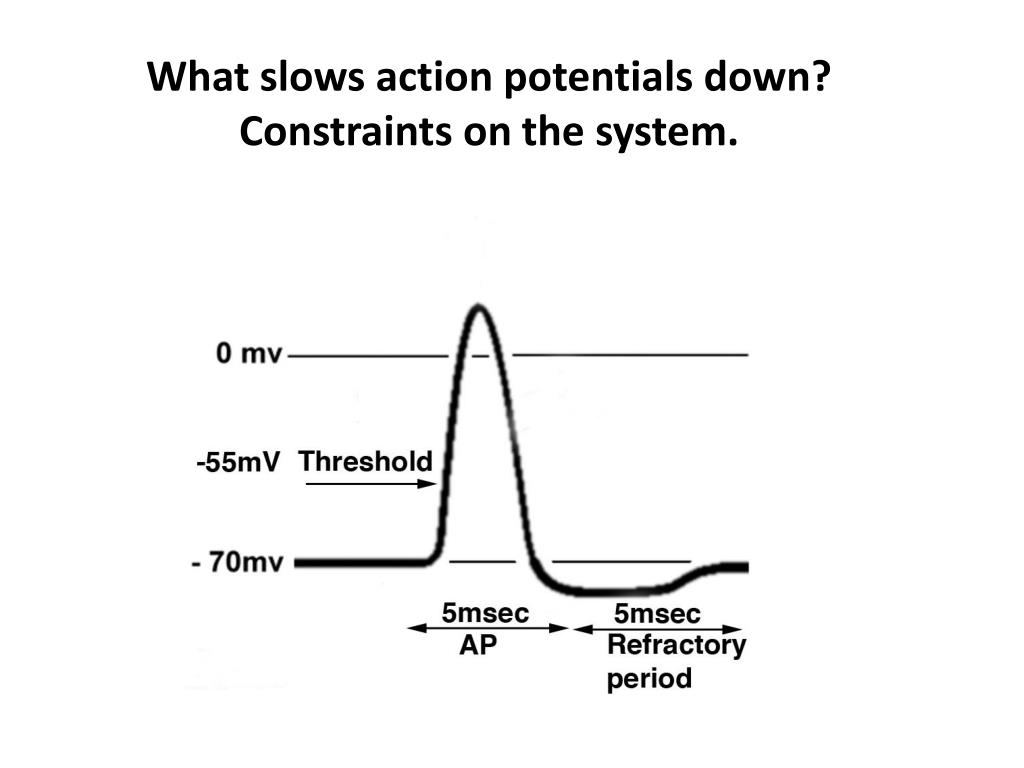 What slows action potentials down? Constraints on the system.

0 mv

-55mV Threshold

- 70mv

5msec
AP

5msec
Refractory
period